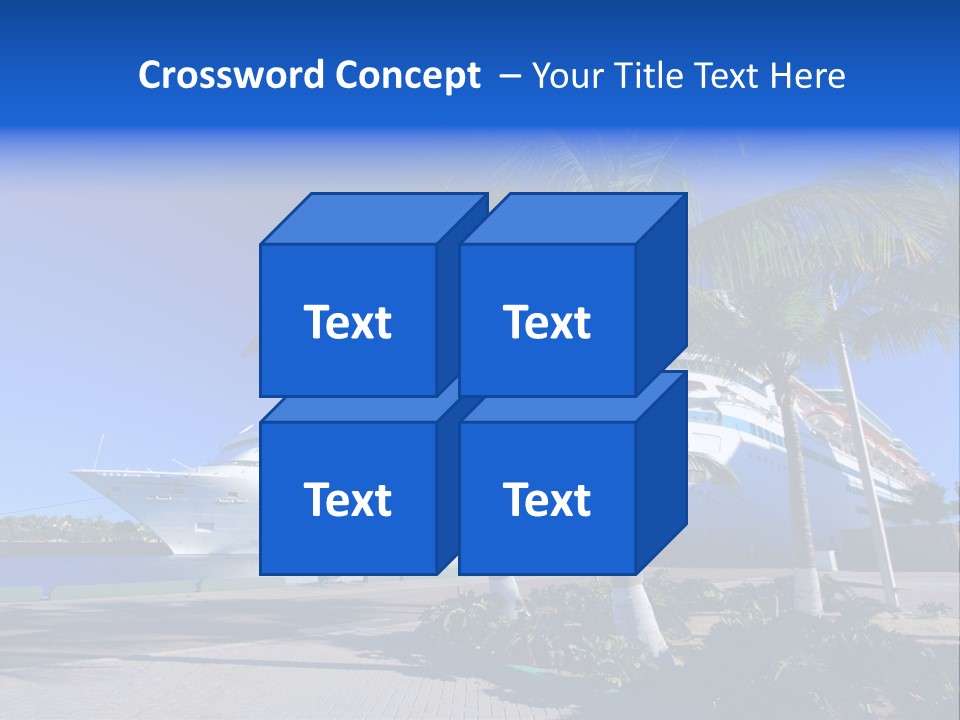 Crossword Concept – Your Title Text Here

Text

Text

Text

Text